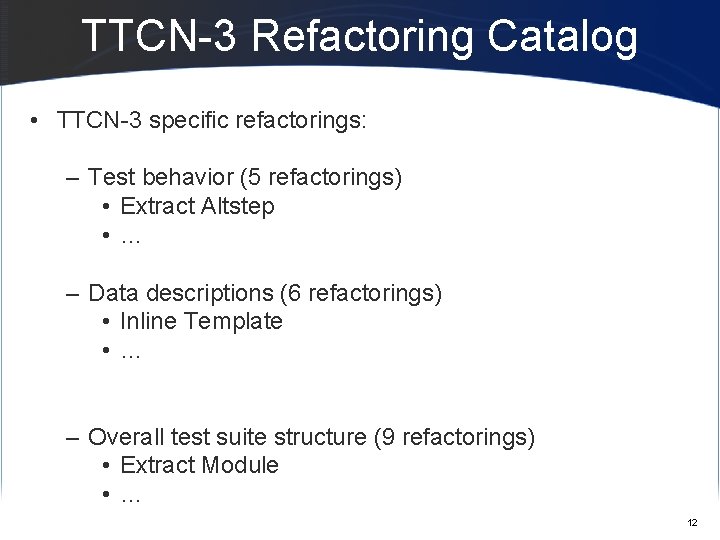 TTCN-3 Refactoring Catalog

• TTCN-3 specific refactorings:

– Test behavior (5 refactorings)
• Extract Altstep
• …

– Data descriptions (6 refactorings)
• Inline Template
• …

– Overall test suite structure (9 refactorings)
• Extract Module
• …

12